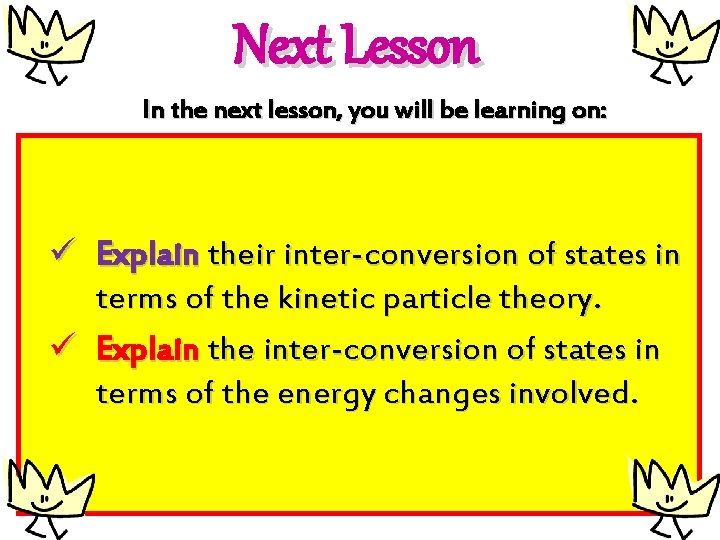 Next Lesson

In the next lesson, you will be learning on:

✓ Explain their inter-conversion of states in terms of the kinetic particle theory.

✓ Explain the inter-conversion of states in terms of the energy changes involved.